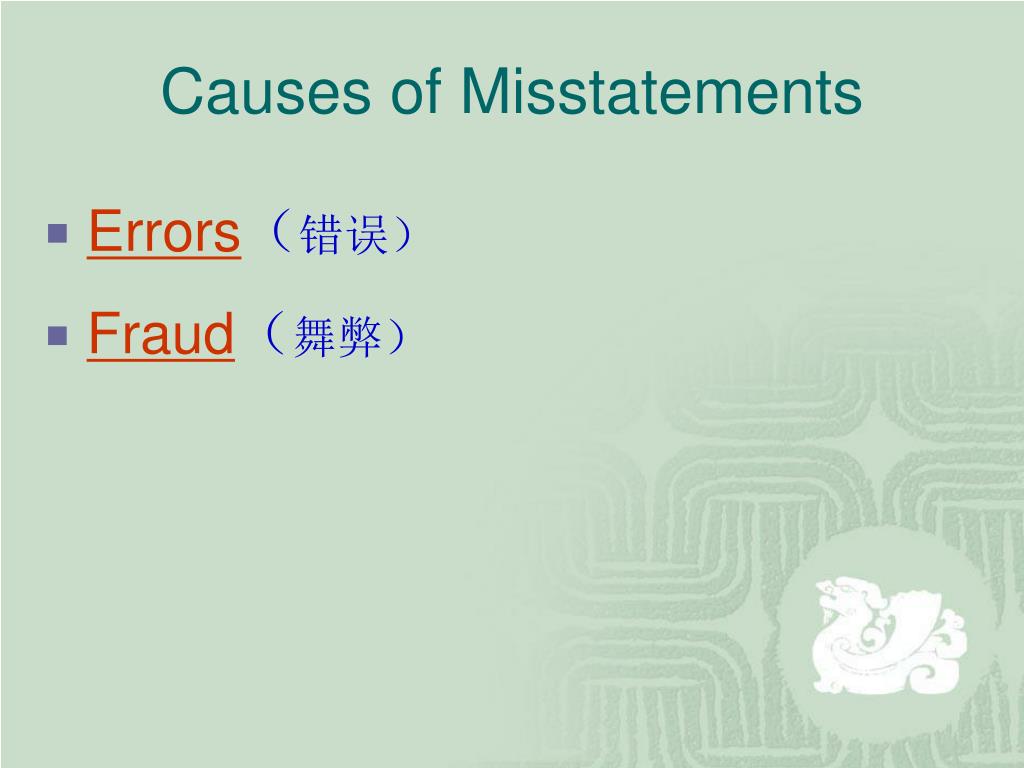 Causes of Misstatements

- Errors（错误）
- Fraud（舞弊）